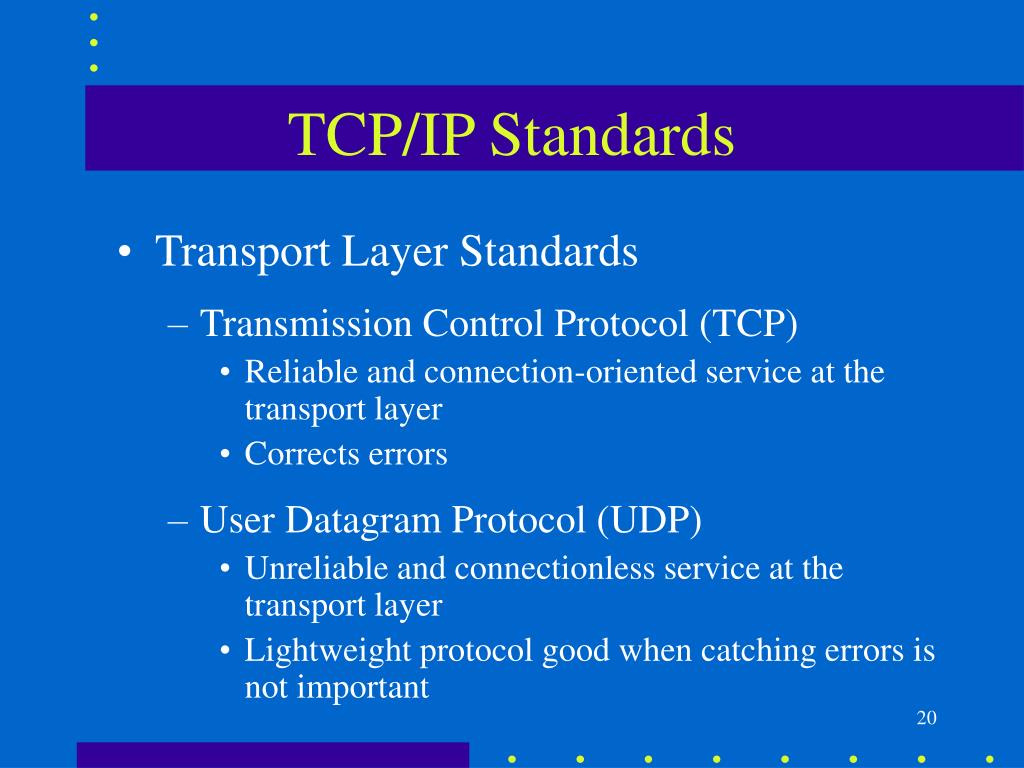 TCP/IP Standards

• Transport Layer Standards

– Transmission Control Protocol (TCP)

• Reliable and connection-oriented service at the transport layer

• Corrects errors

– User Datagram Protocol (UDP)

• Unreliable and connectionless service at the transport layer

• Lightweight protocol good when catching errors is not important

20